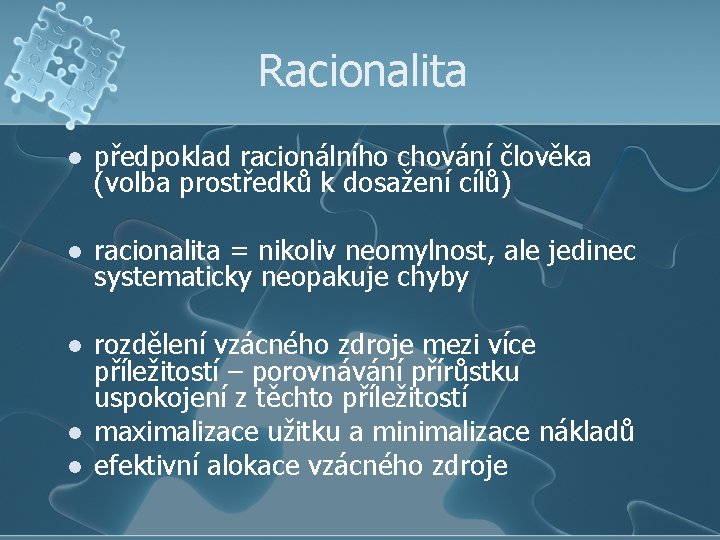 Racionalita

- předpoklad racionálního chování člověka (volba prostředků k dosažení cílů)

- racionalita = nikoliv neomylnost, ale jedinec systematicky neopakuje chyby

- rozdělení vzácného zdroje mezi více příležitostí – porovnávání přírůstku uspokojení z těchto příležitostí
- maximalizace užitku a minimalizace nákladů
- efektivní alokace vzácného zdroje